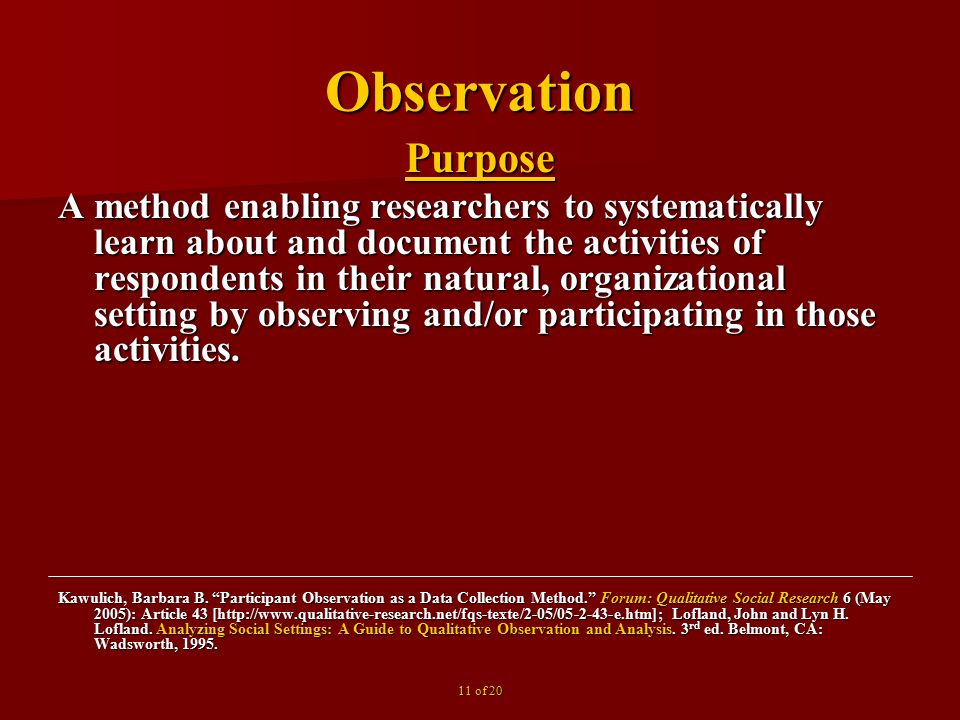 Observation

Purpose

A method enabling researchers to systematically learn about and document the activities of respondents in their natural, organizational setting by observing and/or participating in those activities.

Kawulich, Barbara B. “Participant Observation as a Data Collection Method.” Forum: Qualitative Social Research 6 (May 2005): Article 43 [http://www.qualitative-research.net/fqs-texte/2-05/05-2-43-e.htm]; Lofland, John and Lyn H. Lofland. Analyzing Social Settings: A Guide to Qualitative Observation and Analysis. 3$^{rd}$ ed. Belmont, CA: Wadsworth, 1995.

11 of 20